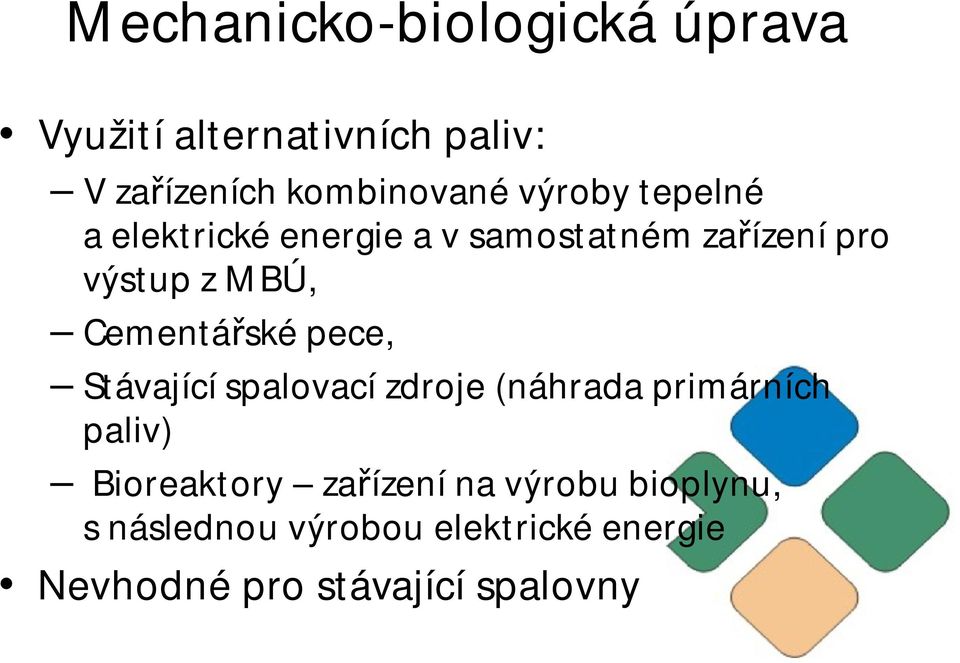 Mechanicko-biologická úprava

• Využití alternativních paliv:

– V zařízeních kombinované výroby tepelné a elektrické energie a v samostatném zařízení pro výstup z MBÚ,

– Cementářské pece,

– Stávající spalovací zdroje (náhrada primárních paliv)

– Bioreaktory – zařízení na výrobu bioplynu, s následnou výrobou elektrické energie

• Nevhodné pro stávající spalovny